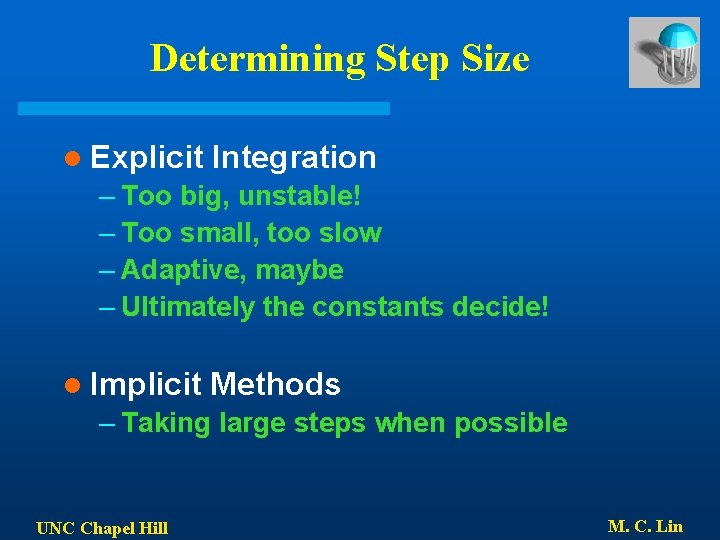 Determining Step Size

● Explicit Integration
– Too big, unstable!
– Too small, too slow
– Adaptive, maybe
– Ultimately the constants decide!

● Implicit Methods
– Taking large steps when possible

UNC Chapel Hill

M. C. Lin